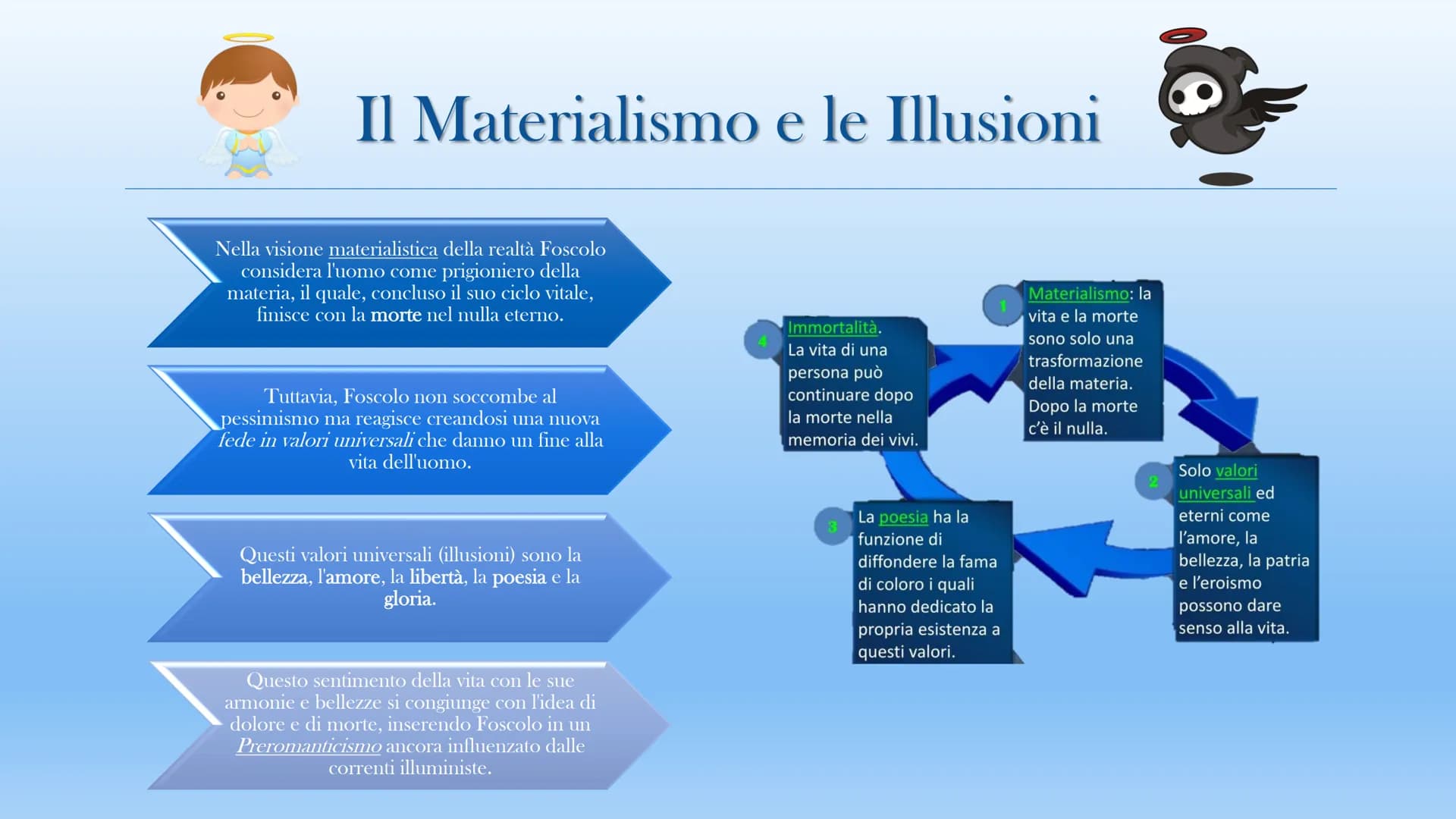 Il Materialismo e le Illusioni

Nella visione materialistica della realtà Foscolo considera l'uomo come prigioniero della materia, il quale, concluso il suo ciclo vitale, finisce con la morte nel nulla eterno.

Tuttavia, Foscolo non soccombe al pessimismo ma reagisce creandosi una nuova fede in valori universali che danno un fine alla vita dell'uomo.

Questi valori universali (illusioni) sono la bellezza, l'amore, la libertà, la poesia e la gloria.

Questo sentimento della vita con le sue armonie e bellezze si congiunge con l'idea di dolore e di morte, inserendo Foscolo in un Preromanticismo ancora influenzato dalle correnti illuministe.

1 Materialismo: la vita e la morte sono solo una trasformazione della materia. Dopo la morte c'è il nulla.

2 Solo valori universali ed eterni come l'amore, la bellezza, la patria e l'eroismo possono dare senso alla vita.

3 La poesia ha la funzione di diffondere la fama di coloro i quali hanno dedicato la propria esistenza a questi valori.

4 Immortalità. La vita di una persona può continuare dopo la morte nella memoria dei vivi.